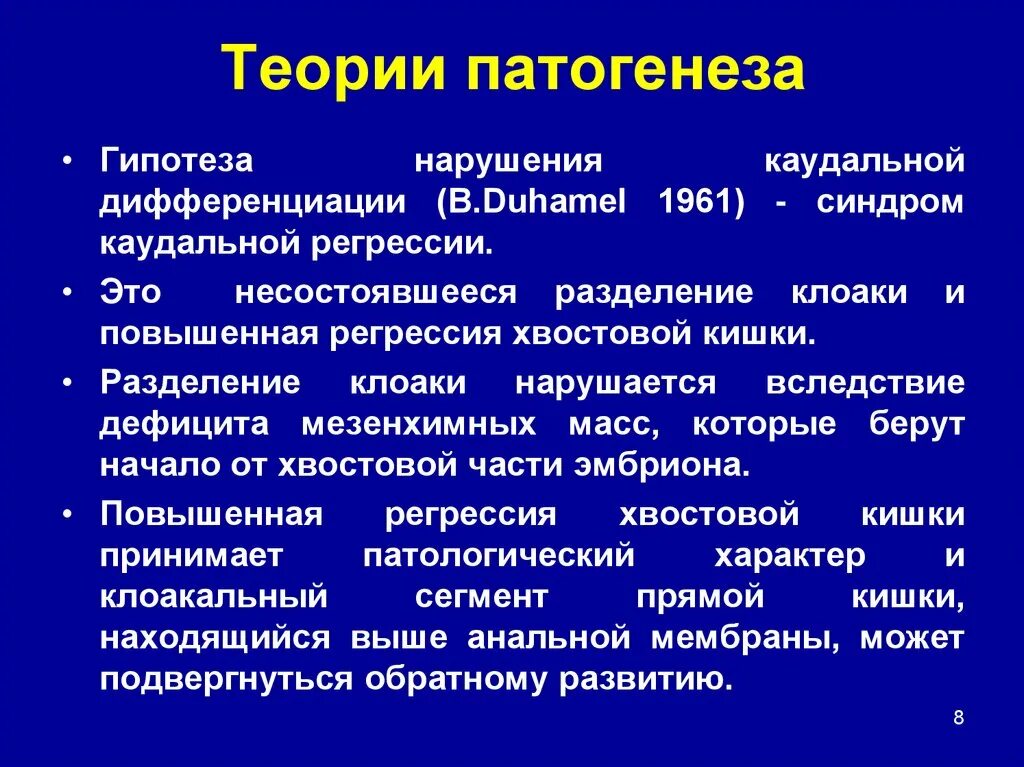 Теории патогенеза

• Гипотеза нарушения каудальной дифференциации (B.Duhamel 1961) - синдром каудальной регрессии.

• Это несостоявшееся разделение клоаки и повышенная регрессия хвостовой кишки.

• Разделение клоаки нарушается вследствие дефицита мезенхимных масс, которые берут начало от хвостовой части эмбриона.

• Повышенная регрессия хвостовой кишки принимает патологический характер и клоакальный сегмент прямой кишки, находящийся выше анальной мембраны, может подвергнуться обратному развитию.

8